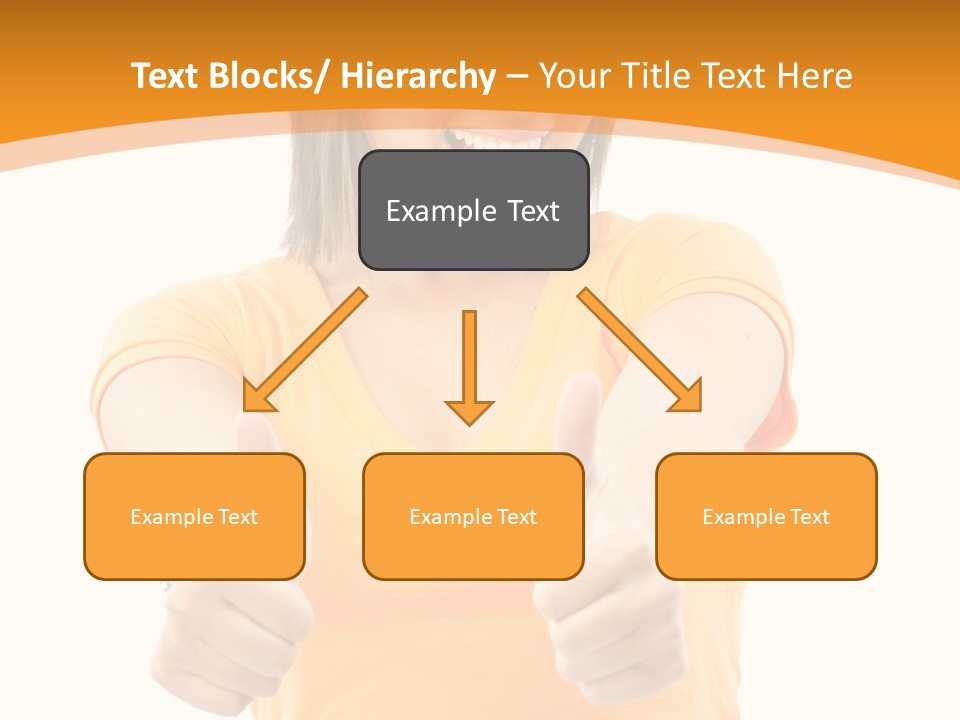 Text Blocks/ Hierarchy – Your Title Text Here

Example Text

Example Text

Example Text

Example Text